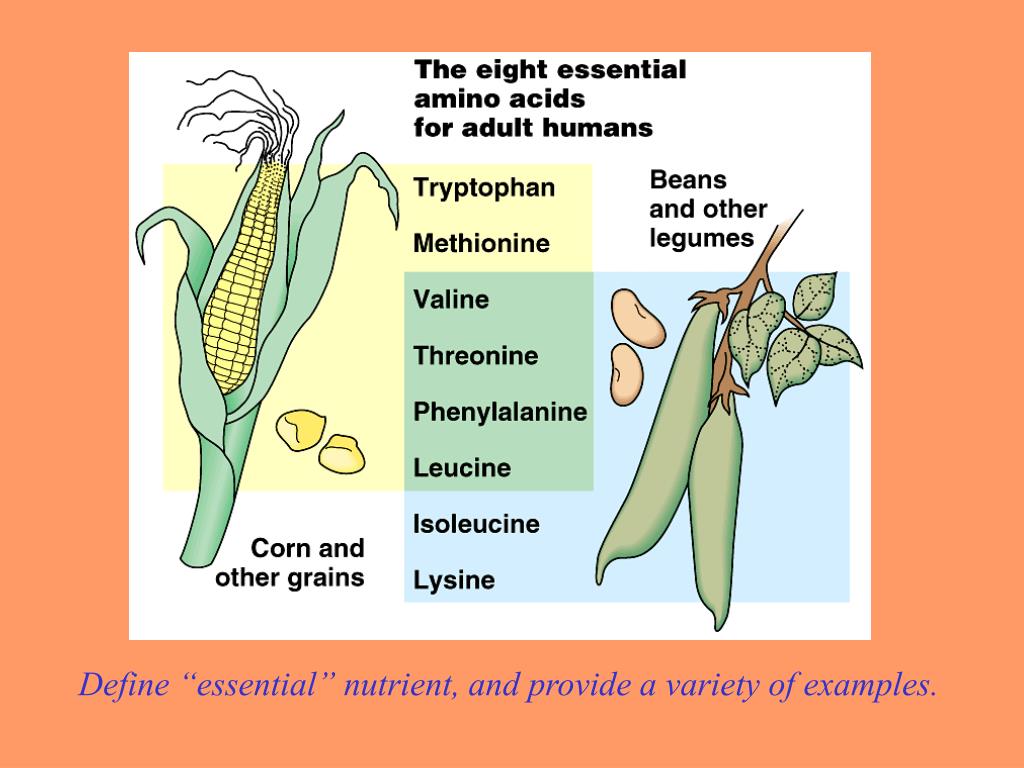 The eight essential amino acids for adult humans

Tryptophan

Methionine

Valine

Threonine

Phenylalanine

Leucine

Isoleucine

Lysine

Beans and other legumes

Corn and other grains

Define “essential” nutrient, and provide a variety of examples.